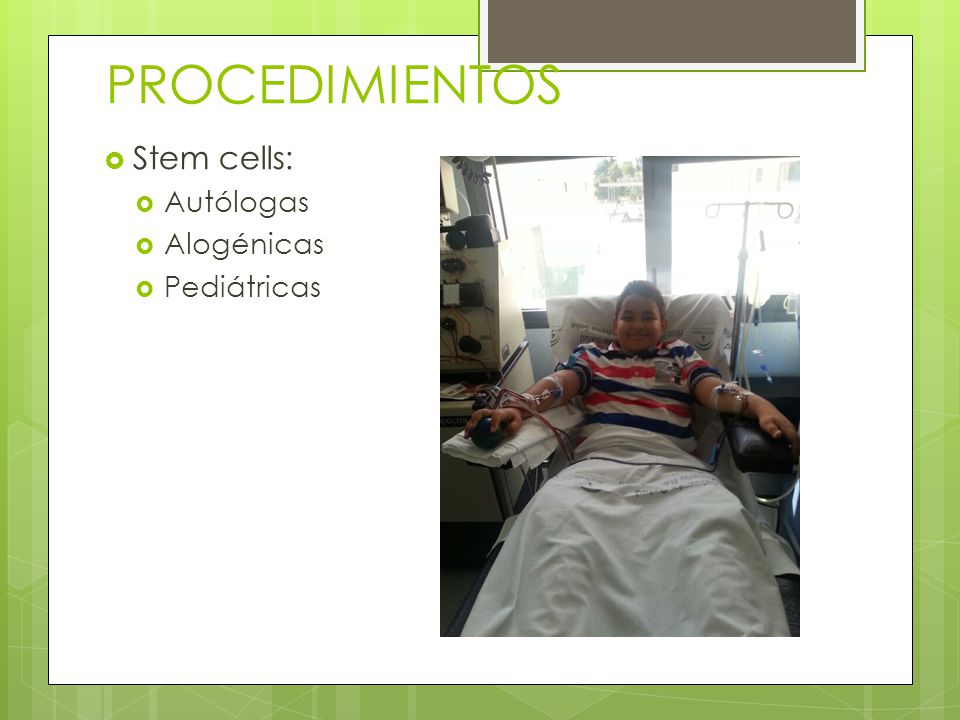 PROCEDIMIENTOS

Stem cells:
Autólogas
Alogénicas
Pediátricas